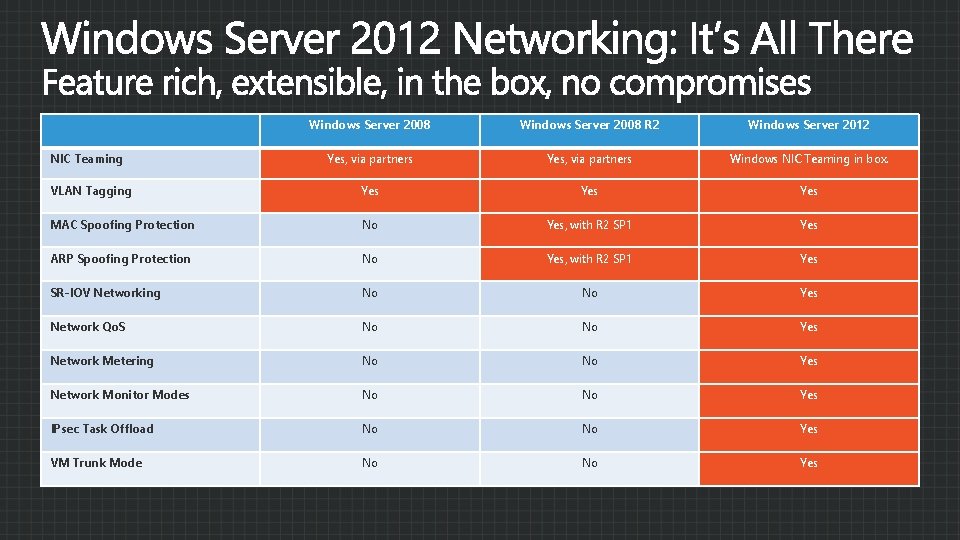 Windows Server 2012 Networking: It's All There
Feature rich, extensible, in the box, no compromises

| | Windows Server 2008 | Windows Server 2008 R2 | Windows Server 2012 |
|---|---|---|---|
| NIC Teaming | Yes, via partners | Yes, via partners | Windows NIC Teaming in box. |
| VLAN Tagging | Yes | Yes | Yes |
| MAC Spoofing Protection | No | Yes, with R2 SP1 | Yes |
| ARP Spoofing Protection | No | Yes, with R2 SP1 | Yes |
| SR-IOV Networking | No | No | Yes |
| Network QoS | No | No | Yes |
| Network Metering | No | No | Yes |
| Network Monitor Modes | No | No | Yes |
| IPsec Task Offload | No | No | Yes |
| VM Trunk Mode | No | No | Yes |